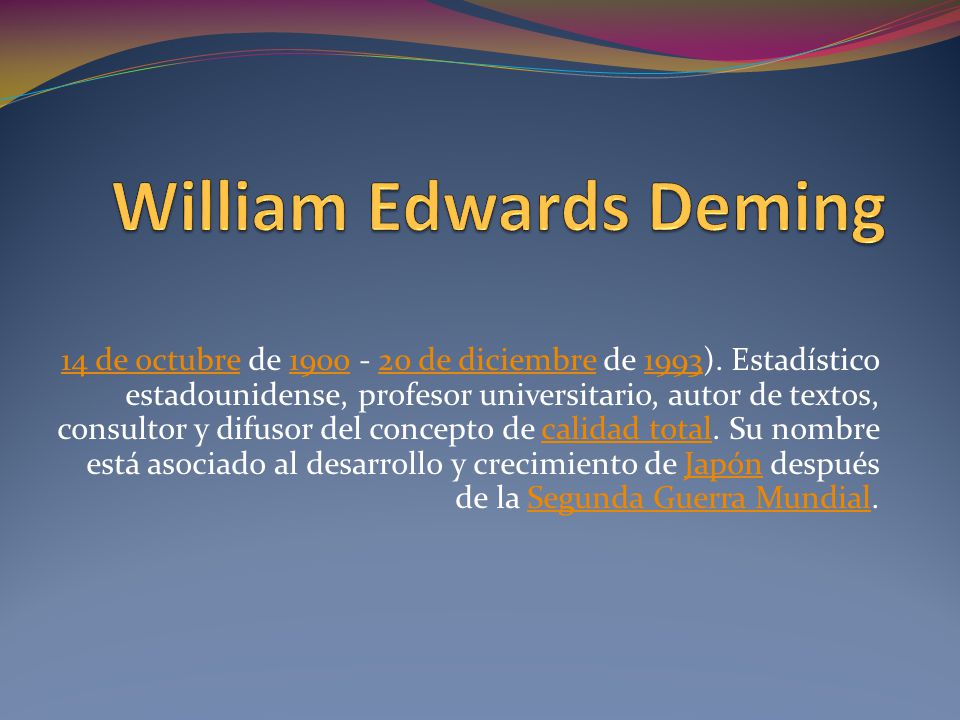 William Edwards Deming

14 de octubre de 1900 - 20 de diciembre de 1993). Estadístico estadounidense, profesor universitario, autor de textos, consultor y difusor del concepto de calidad total. Su nombre está asociado al desarrollo y crecimiento de Japón después de la Segunda Guerra Mundial.